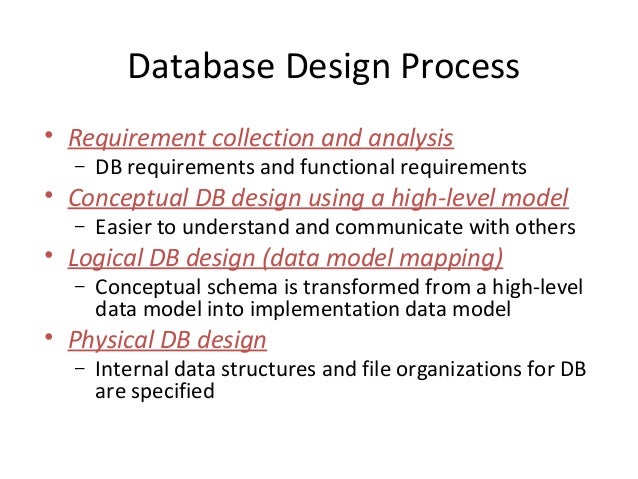 Database Design Process

• Requirement collection and analysis
  – DB requirements and functional requirements
• Conceptual DB design using a high-level model
  – Easier to understand and communicate with others
• Logical DB design (data model mapping)
  – Conceptual schema is transformed from a high-level data model into implementation data model
• Physical DB design
  – Internal data structures and file organizations for DB are specified